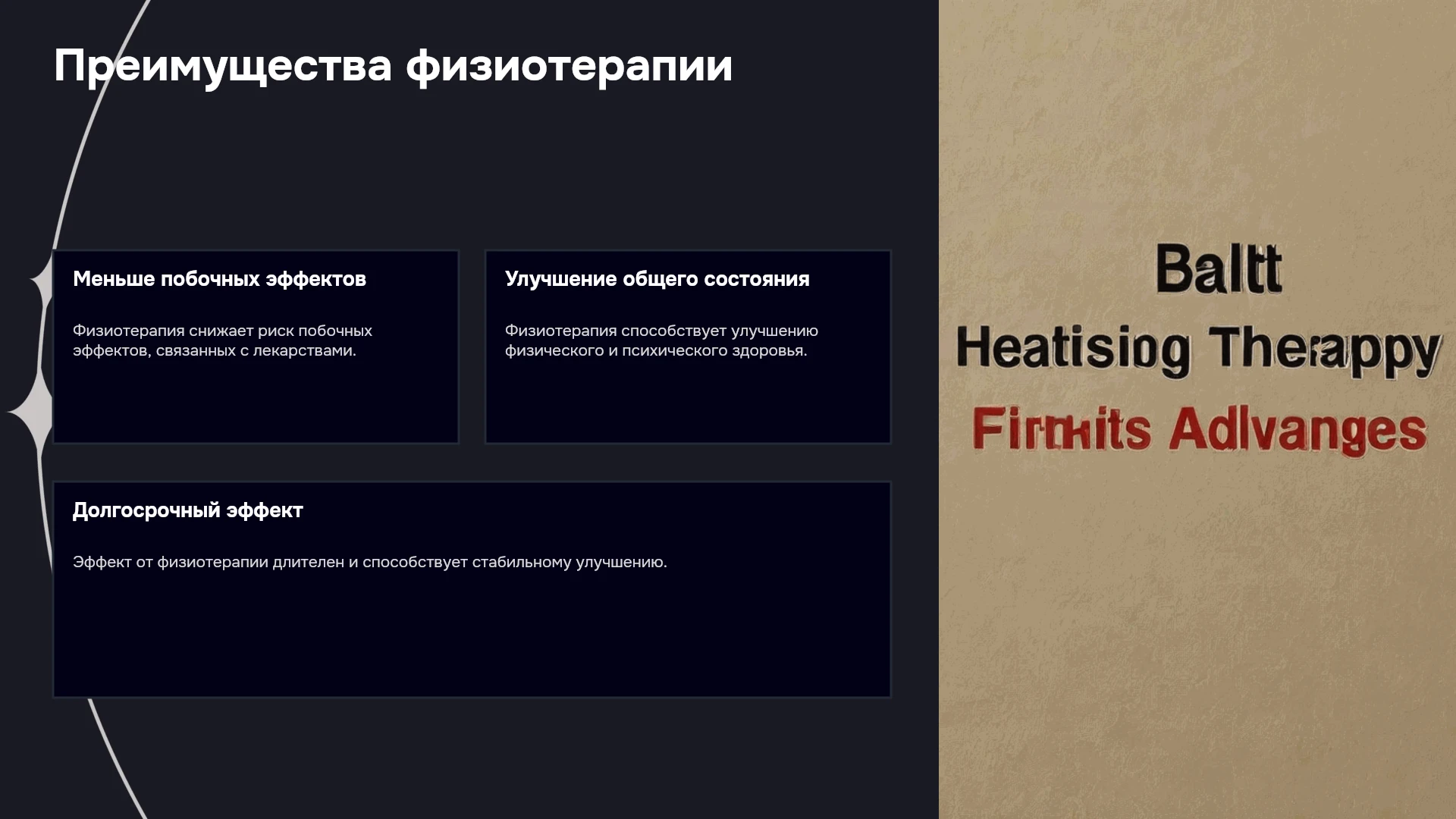 Преимущества физиотерапии

Меньше побочных эффектов

Физиотерапия снижает риск побочных эффектов, связанных с лекарствами.

Улучшение общего состояния

Физиотерапия способствует улучшению физического и психического здоровья.

Долгосрочный эффект

Эффект от физиотерапии длителен и способствует стабильному улучшению.

Baltt
Heatisiog Therappy
Firmits Adlvanges